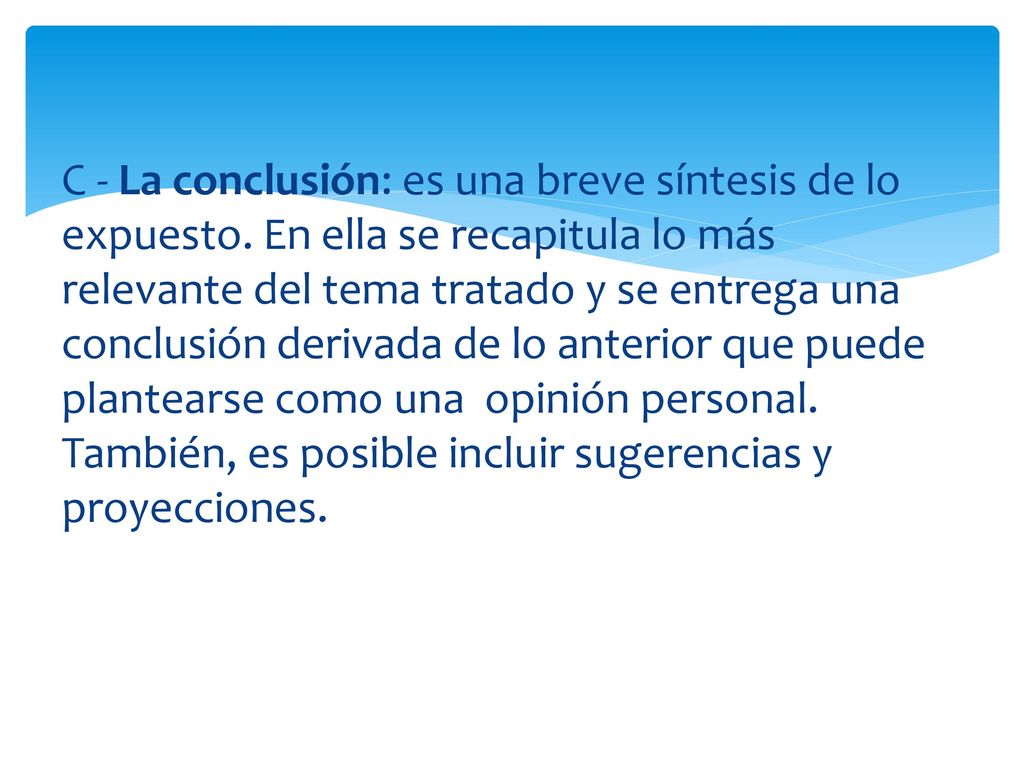 C - La conclusión: es una breve síntesis de lo expuesto. En ella se recapitula lo más relevante del tema tratado y se entrega una conclusión derivada de lo anterior que puede plantearse como una opinión personal. También, es posible incluir sugerencias y proyecciones.